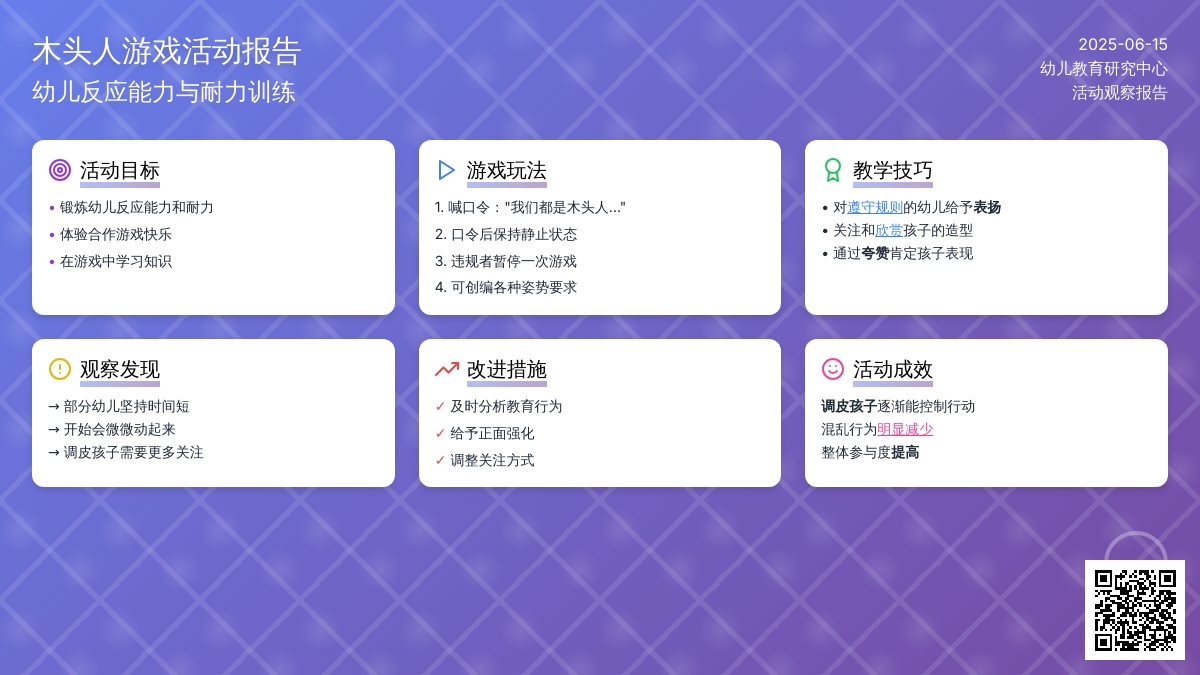 木头人游戏活动报告
幼儿反应能力与耐力训练

2025-06-15
幼儿教育研究中心
活动观察报告

活动目标
• 锻炼幼儿反应能力和耐力
• 体验合作游戏快乐
• 在游戏中学习知识

游戏玩法
1. 喊口令："我们都是木头人..."
2. 口令后保持静止状态
3. 违规者暂停一次游戏
4. 可创编各种姿势要求

教学技巧
• 对遵守规则的幼儿给予表扬
• 关注和欣赏孩子的造型
• 通过夸赞肯定孩子表现

观察发现
→ 部分幼儿坚持时间短
→ 开始会微微动起来
→ 调皮孩子需要更多关注

改进措施
✓ 及时分析教育行为
✓ 给予正面强化
✓ 调整关注方式

活动成效
调皮孩子逐渐能控制行动
混乱行为明显减少
整体参与度提高